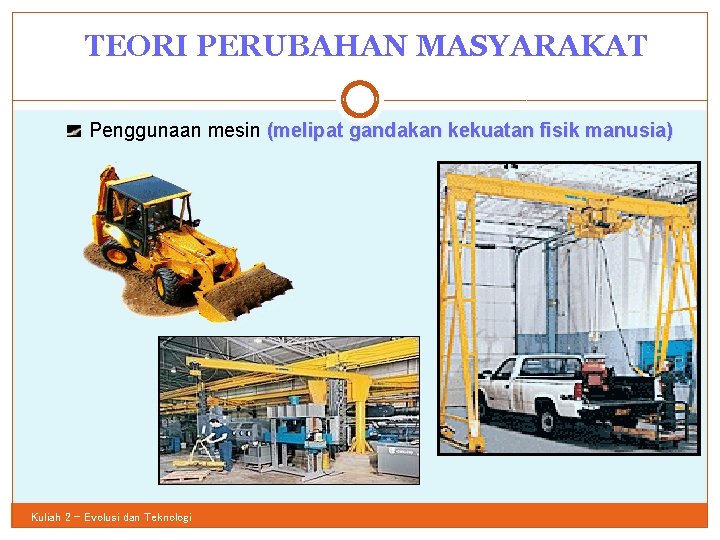 TEORI PERUBAHAN MASYARAKAT

Penggunaan mesin (melipat gandakan kekuatan fisik manusia)

Kuliah 2 – Evolusi dan Teknologi